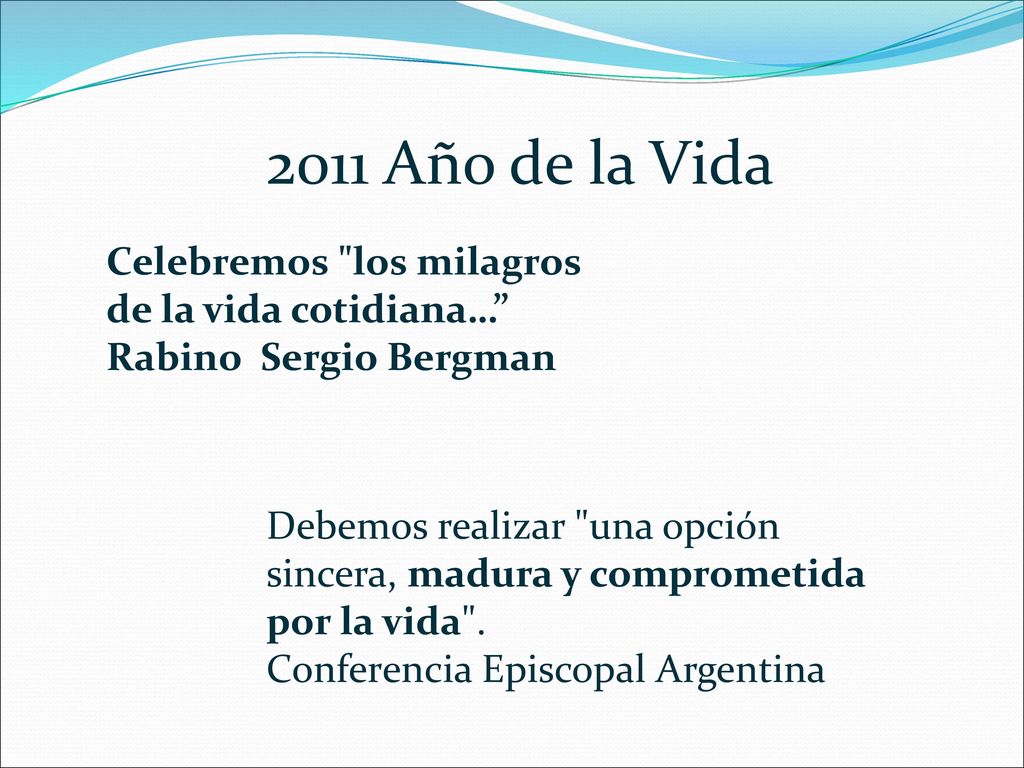 2011 Año de la Vida

Celebremos "los milagros de la vida cotidiana…”
Rabino Sergio Bergman

Debemos realizar "una opción sincera, madura y comprometida por la vida".
Conferencia Episcopal Argentina